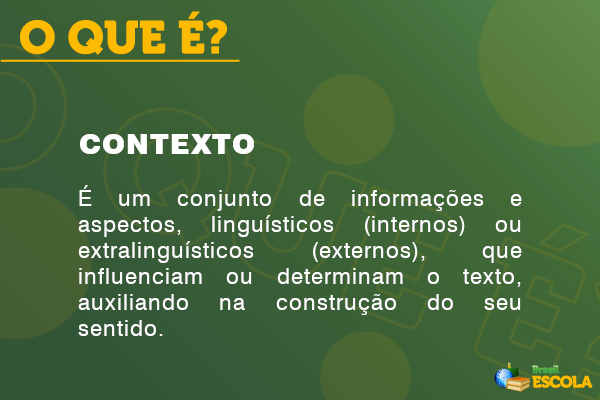 O QUE É?

CONTEXTO

É um conjunto de informações e aspectos, linguísticos (internos) ou extralinguísticos (externos), que influenciam ou determinam o texto, auxiliando na construção do seu sentido.

Brasil ESCOLA